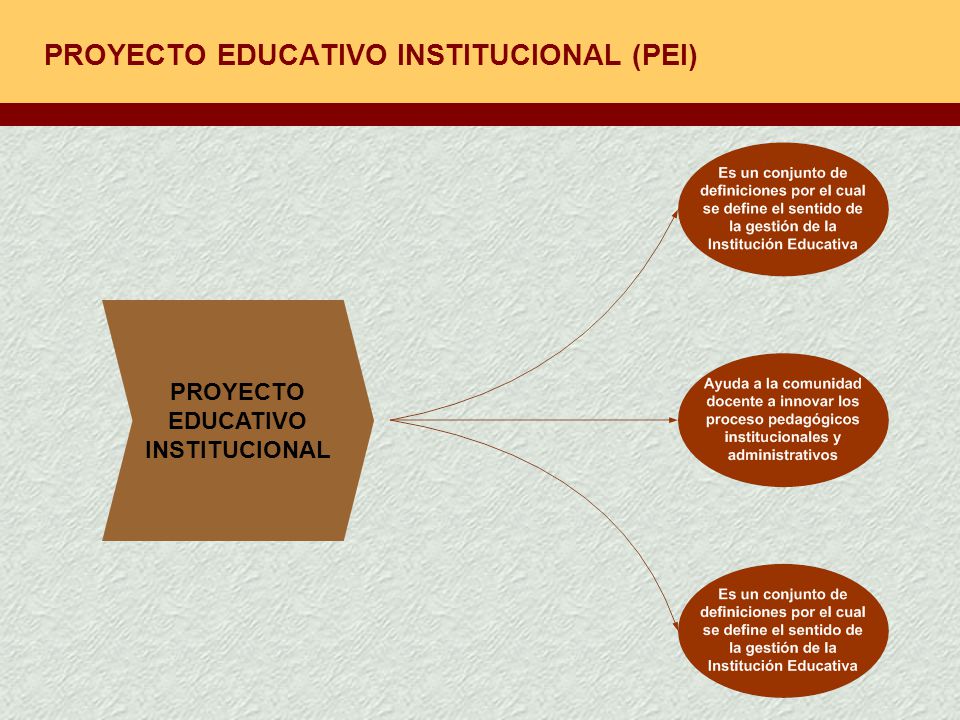 PROYECTO EDUCATIVO INSTITUCIONAL (PEI)

PROYECTO EDUCATIVO INSTITUCIONAL

Es un conjunto de definiciones por el cual se define el sentido de la gestión de la Institución Educativa

Ayuda a la comunidad docente a innovar los proceso pedagógicos institucionales y administrativos

Es un conjunto de definiciones por el cual se define el sentido de la gestión de la Institución Educativa